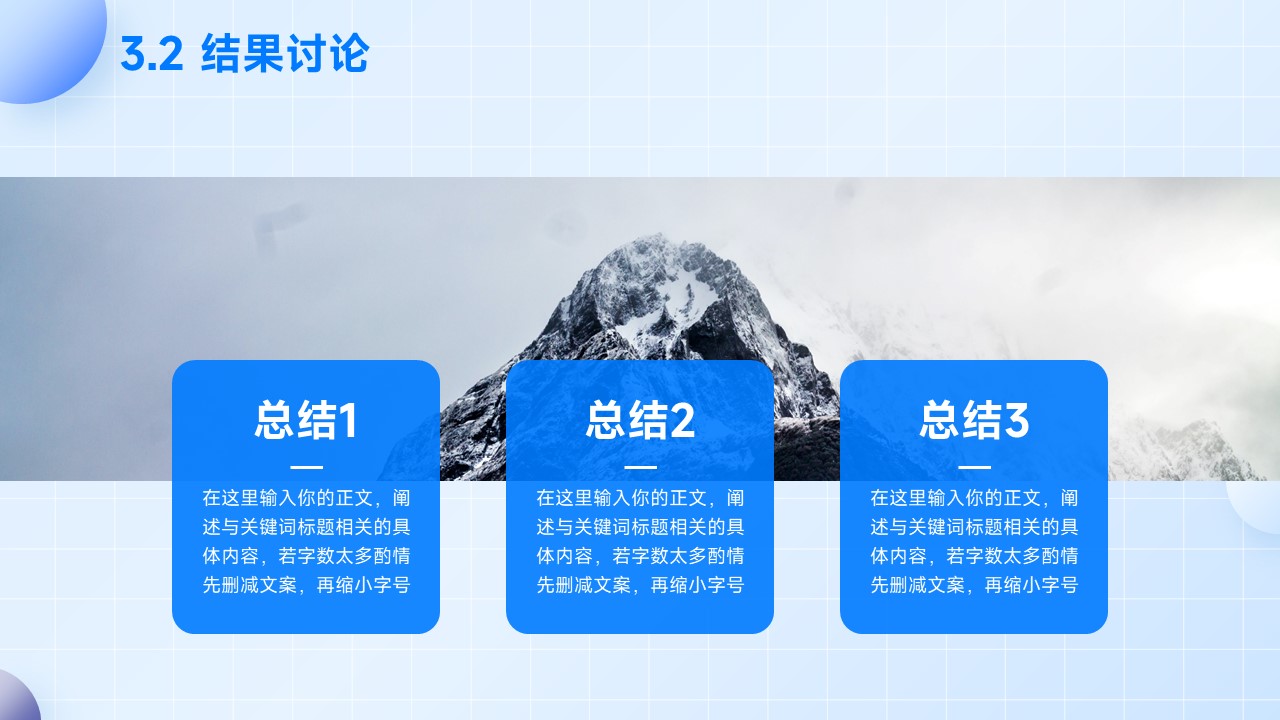 3.2 结果讨论

总结1

在这里输入你的正文，阐述与关键词标题相关的具体内容，若字数太多酌情先删减文案，再缩小字号

总结2

在这里输入你的正文，阐述与关键词标题相关的具体内容，若字数太多酌情先删减文案，再缩小字号

总结3

在这里输入你的正文，阐述与关键词标题相关的具体内容，若字数太多酌情先删减文案，再缩小字号